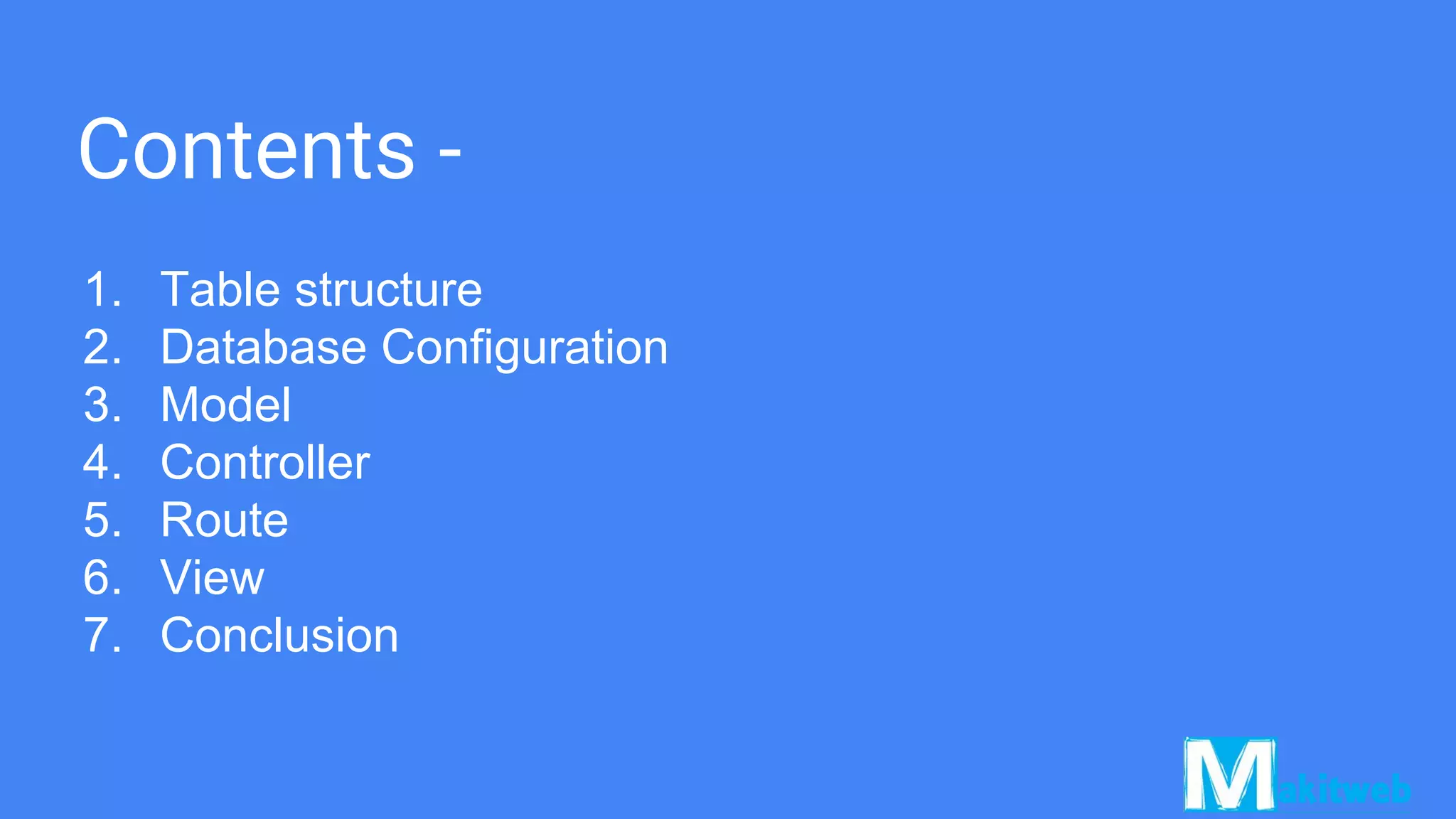 Contents -

1. Table structure
2. Database Configuration
3. Model
4. Controller
5. Route
6. View
7. Conclusion

Makitweb